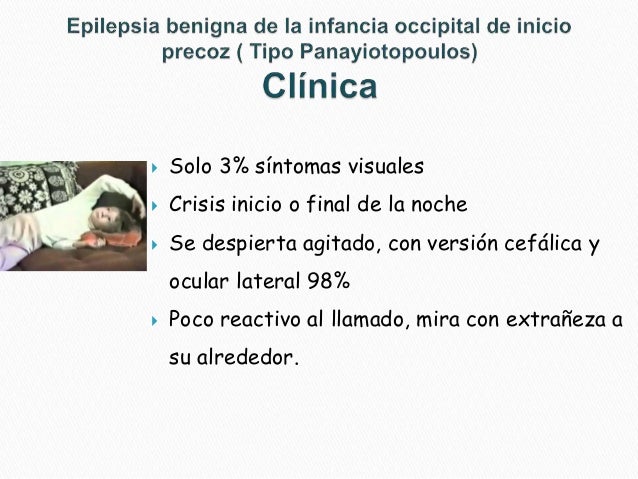 Epilepsia benigna de la infancia occipital de inicio precoz ( Tipo Panayiotopoulos)
Clínica

Solo 3% síntomas visuales

Crisis inicio o final de la noche

Se despierta agitado, con versión cefálica y ocular lateral 98%

Poco reactivo al llamado, mira con extrañeza a su alrededor.